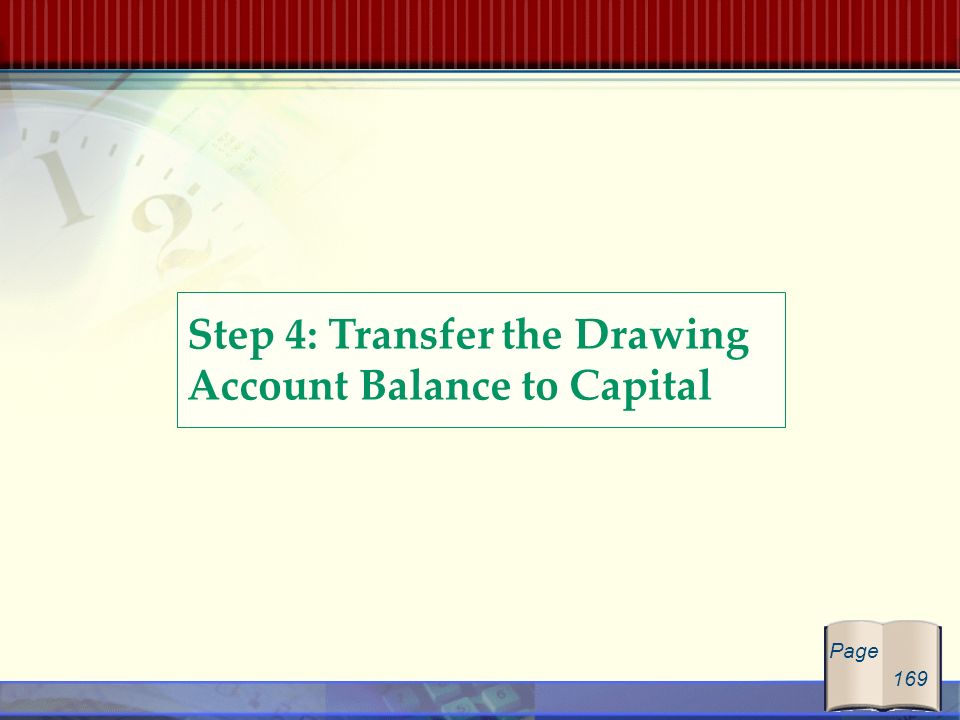 Step 4: Transfer the Drawing Account Balance to Capital

Page
169